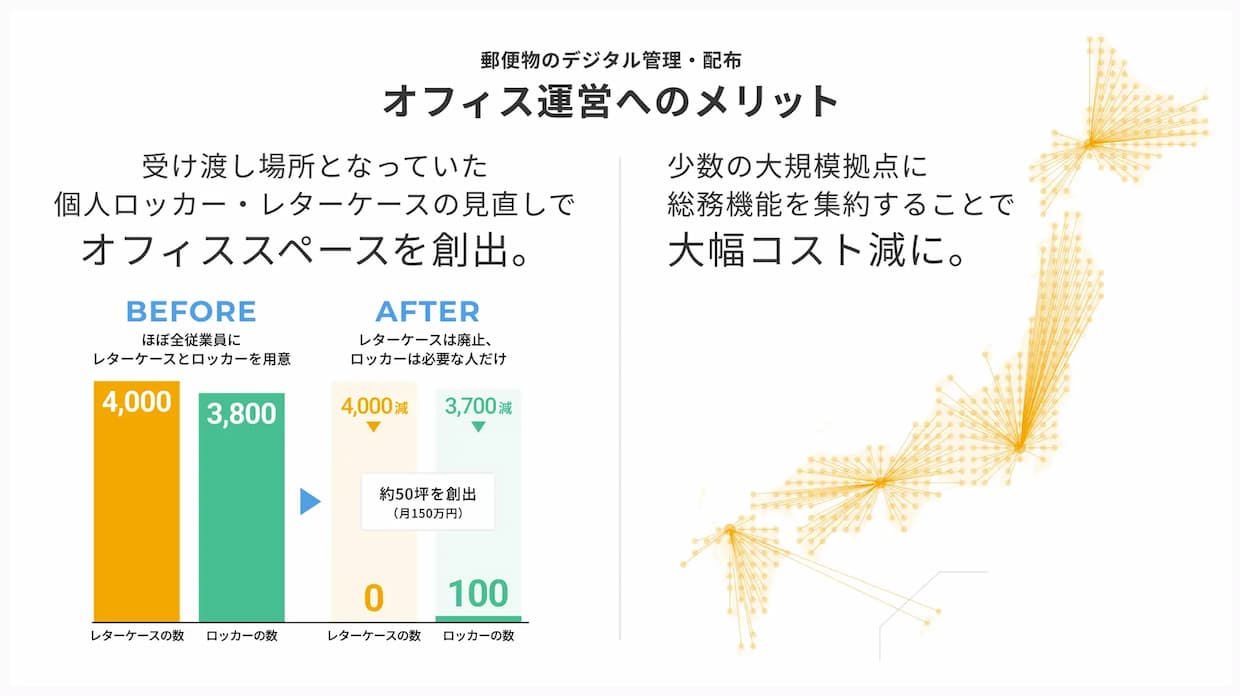 郵便物のデジタル管理・配布
オフィス運営へのメリット

受け渡し場所となっていた
個人ロッカー・レターケースの見直しで
オフィススペースを創出。

BEFORE
ほぼ全従業員に
レターケースとロッカーを用意

4,000
3,800
レターケースの数
ロッカーの数

AFTER
レターケースは廃止、
ロッカーは必要な人だけ

4,000減
3,700減
約50坪を創出
（月150万円）
0
100
レターケースの数
ロッカーの数

少数の大規模拠点に
総務機能を集約することで
大幅コスト減に。